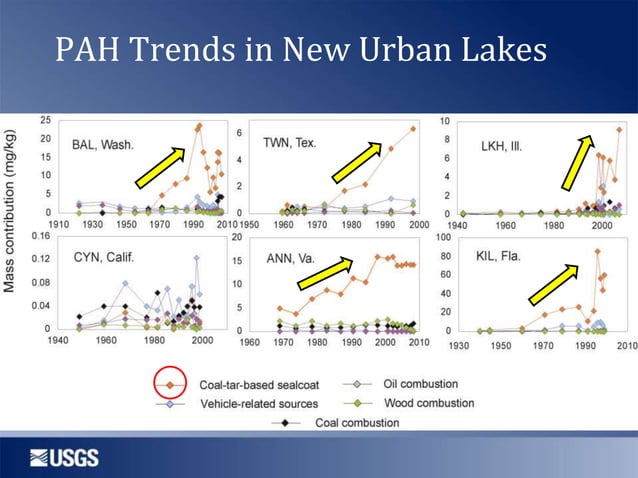 PAH Trends in New Urban Lakes

Mass contribution (mg/kg)

BAL, Wash.
25
20
15
10
5
0
1910 1930 1950 1970 1990 2010

TWN, Tex.
6
4
2
0
1950 1960 1970 1980 1990 2000

LKH, Ill.
10
8
6
4
2
0
1940 1960 1980 2000

CYN, Calif.
0.16
0.12
0.08
0.04
0
1940 1960 1980 2000

ANN, Va.
20
15
10
5
0
1960 1970 1980 1990 2000 2010

KIL, Fla.
100
80
60
40
20
0
1930 1950 1970 1990 2010

Coal-tar-based sealcoat
Vehicle-related sources
Oil combustion
Wood combustion
Coal combustion

USGS